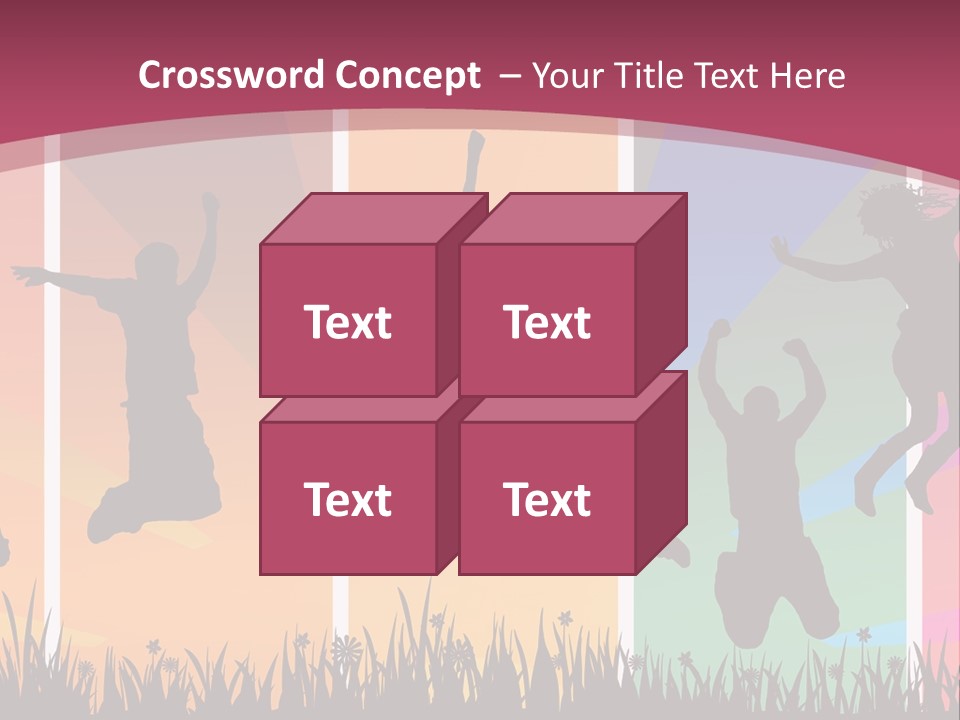 Crossword Concept – Your Title Text Here

Text

Text

Text

Text